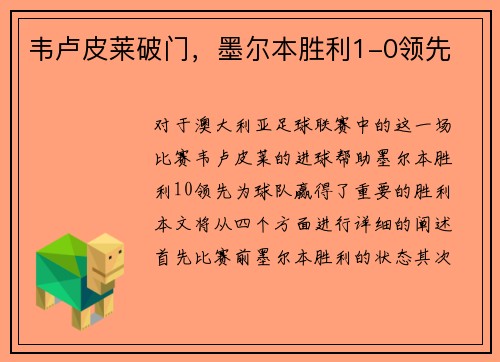 韦卢皮莱破门，墨尔本胜利1-0领先

对于澳大利亚足球联赛中的这一场比赛韦卢皮莱的进球帮助墨尔本胜利10领先为球队赢得了重要的胜利本文将从四个方面进行详细的阐述首先比赛前墨尔本胜利的状态其次